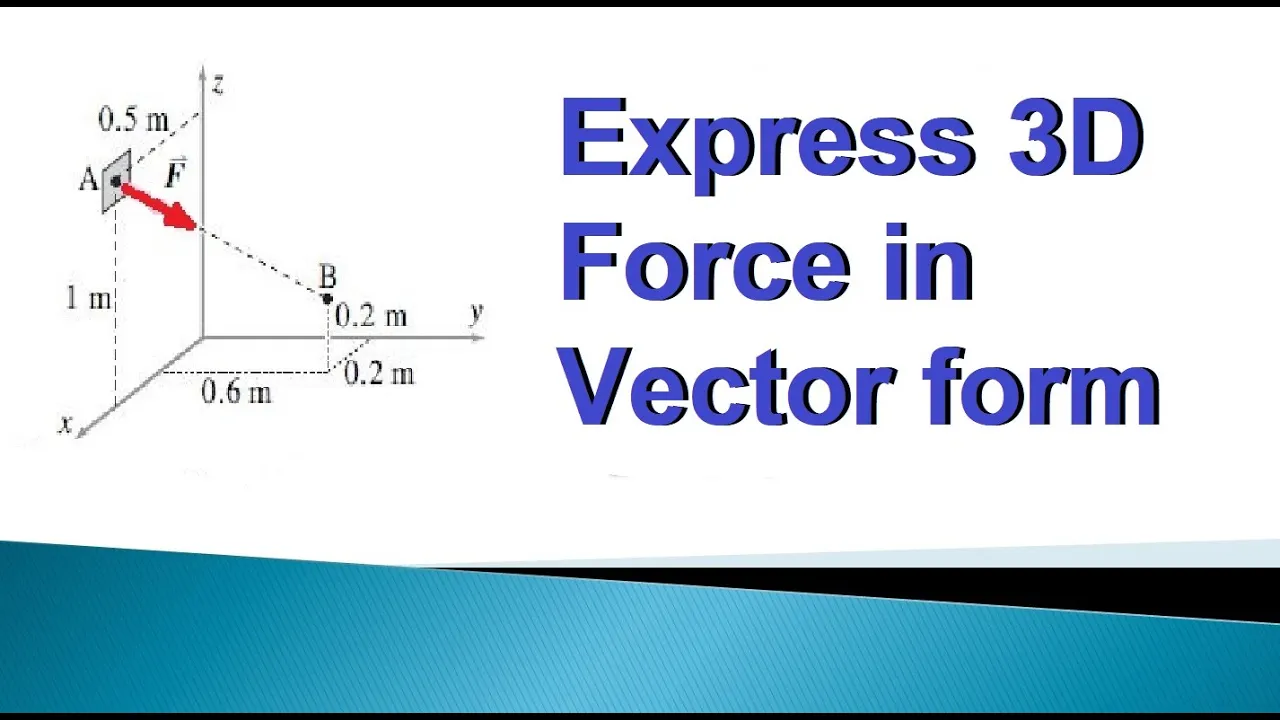 z
0.5 m
A
$\vec{F}$
B
1 m
0.2 m
y
0.6 m
0.2 m
x

Express 3D Force in Vector form